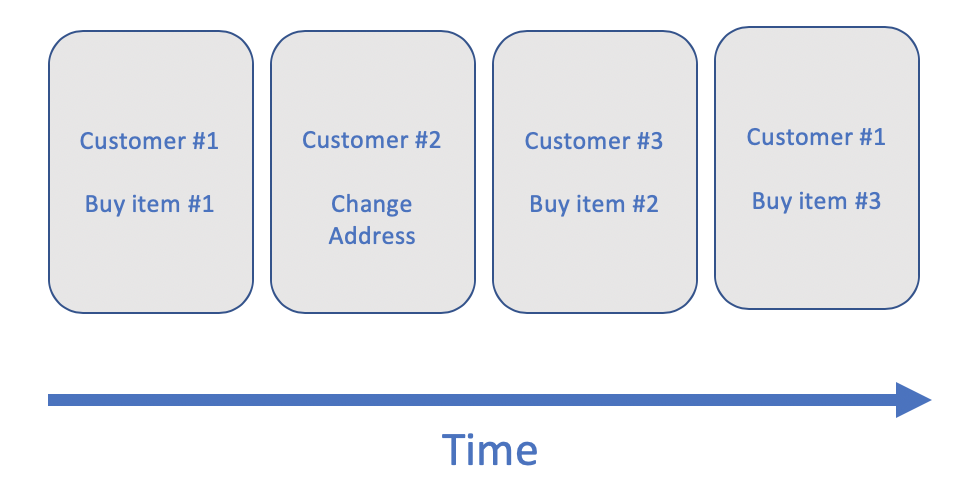 Customer #1

Buy item #1

Customer #2

Change Address

Customer #3

Buy item #2

Customer #1

Buy item #3

Time